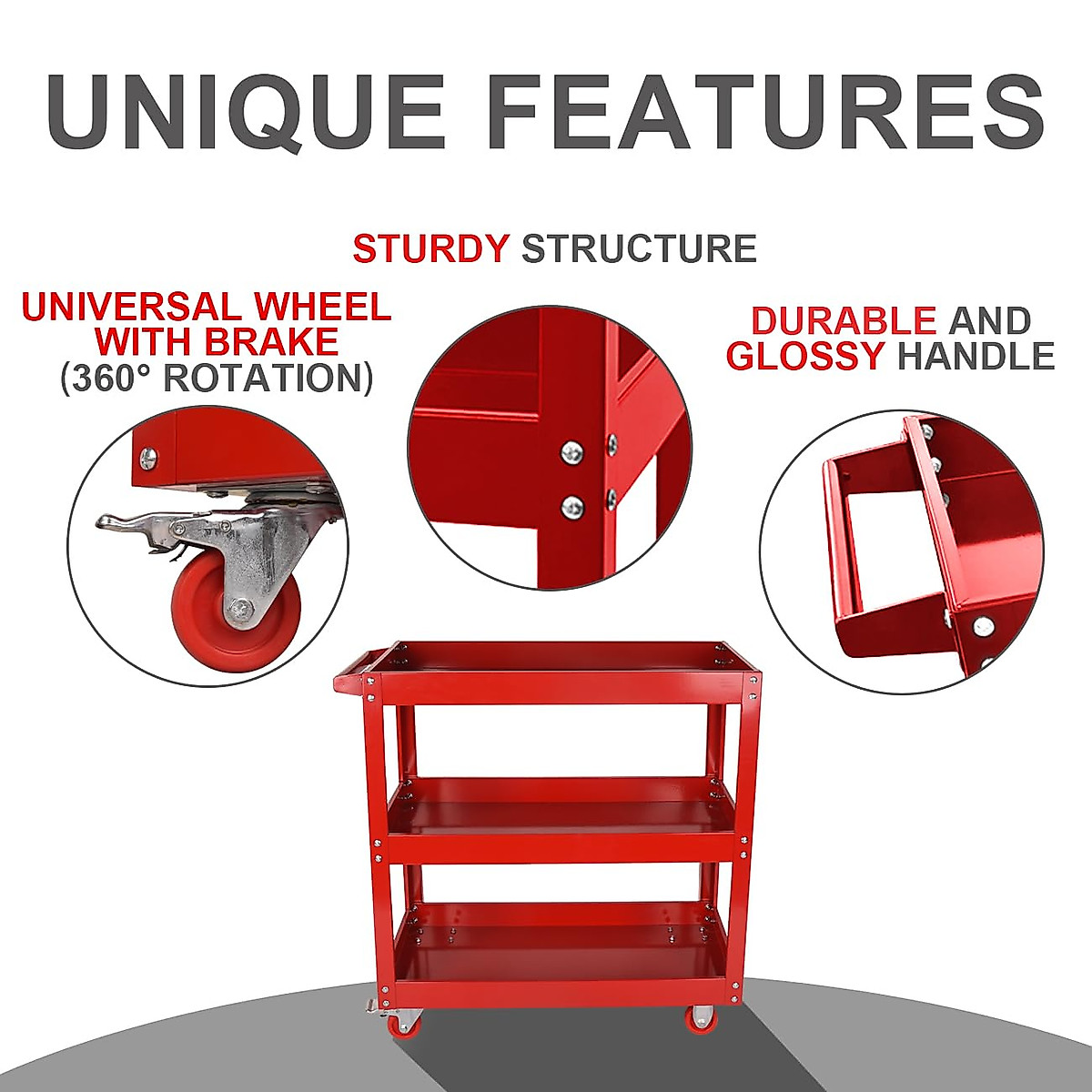 UNIQUE FEATURES

STURDY STRUCTURE

UNIVERSAL WHEEL WITH BRAKE (360° ROTATION)

DURABLE AND GLOSSY HANDLE